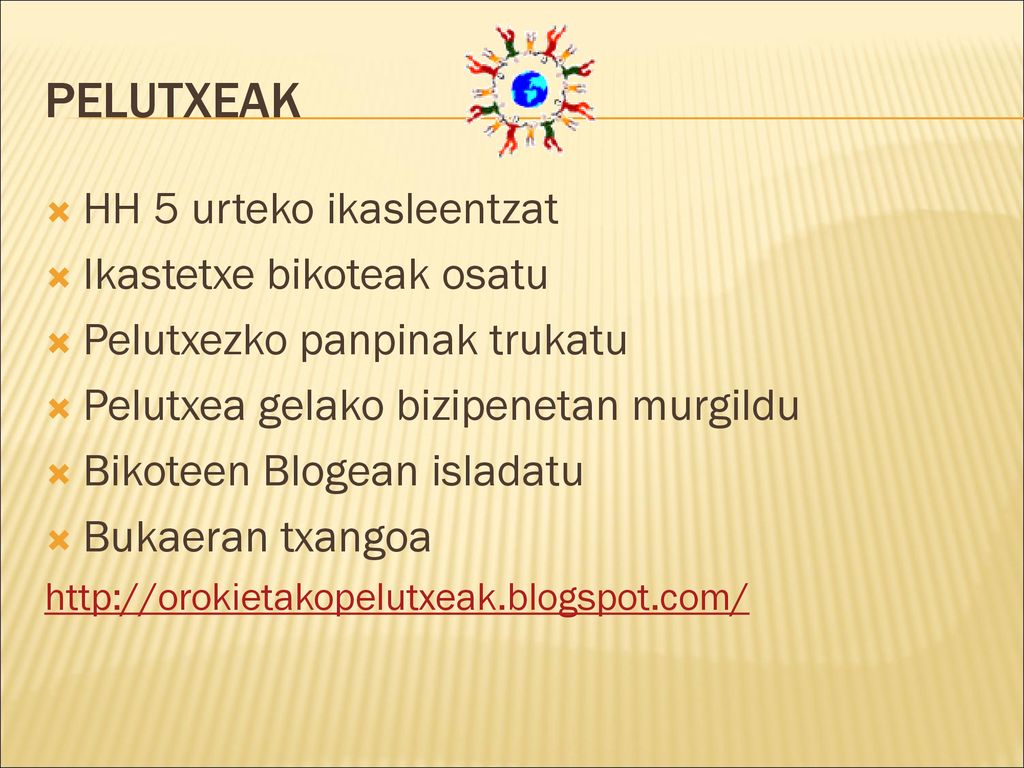 PELUTXEAK

HH 5 urteko ikasleentzat
Ikastetxe bikoteak osatu
Pelutxezko panpinak trukatu
Pelutxea gelako bizipenetan murgildu
Bikoteen Blogean isladatu
Bukaeran txangoa

http://orokietakopelutxeak.blogspot.com/